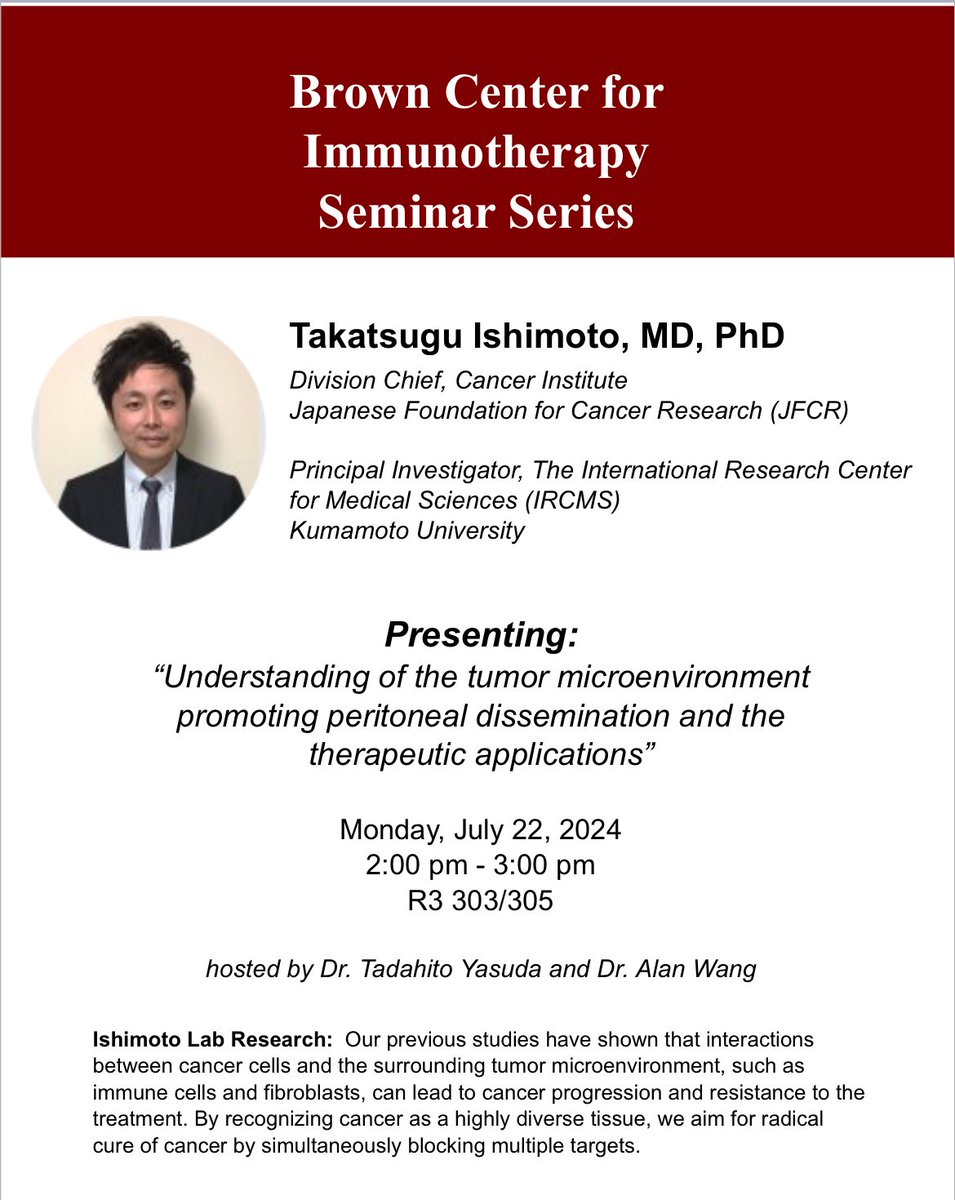 Brown Center for Immunotherapy Seminar Series

Takatsugu Ishimoto, MD, PhD

Division Chief, Cancer Institute
Japanese Foundation for Cancer Research (JFCR)

Principal Investigator, The International Research Center for Medical Sciences (IRCMS)
Kumamoto University

Presenting:
“Understanding of the tumor microenvironment promoting peritoneal dissemination and the therapeutic applications”

Monday, July 22, 2024
2:00 pm - 3:00 pm
R3 303/305

hosted by Dr. Tadahito Yasuda and Dr. Alan Wang

Ishimoto Lab Research: Our previous studies have shown that interactions between cancer cells and the surrounding tumor microenvironment, such as immune cells and fibroblasts, can lead to cancer progression and resistance to the treatment. By recognizing cancer as a highly diverse tissue, we aim for radical cure of cancer by simultaneously blocking multiple targets.